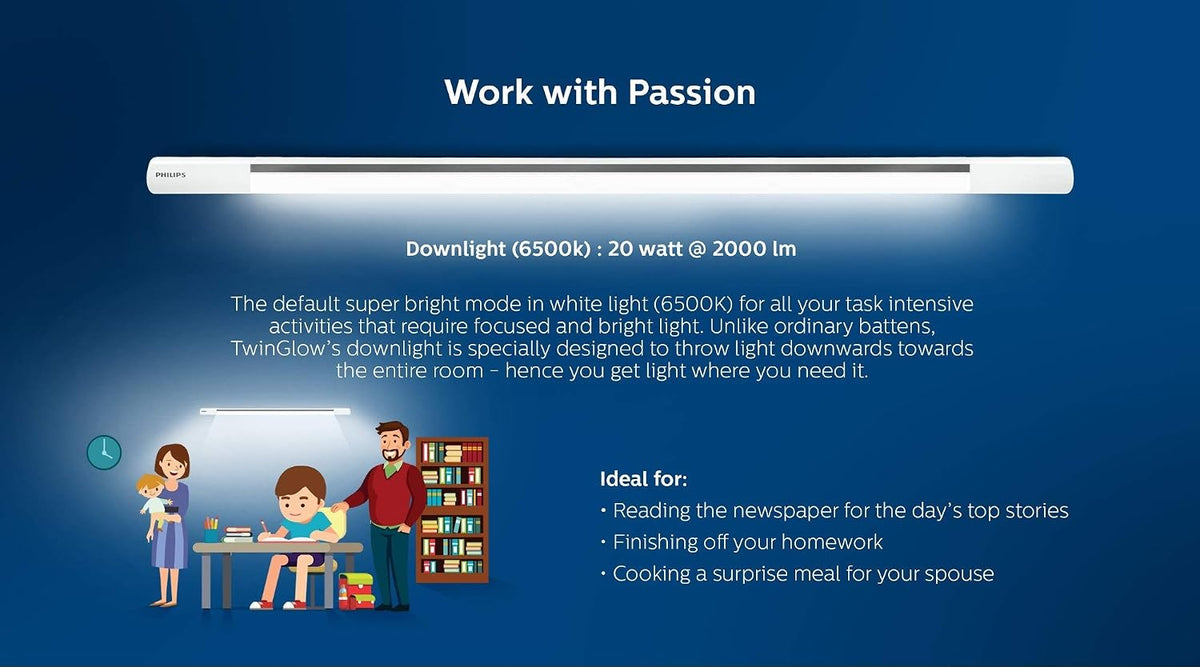 Work with Passion

PHILIPS

Downlight (6500k) : 20 watt @ 2000 lm

The default super bright mode in white light (6500K) for all your task intensive activities that require focused and bright light. Unlike ordinary battens, TwinGlow's downlight is specially designed to throw light downwards towards the entire room - hence you get light where you need it.

Ideal for:
• Reading the newspaper for the day's top stories
• Finishing off your homework
• Cooking a surprise meal for your spouse